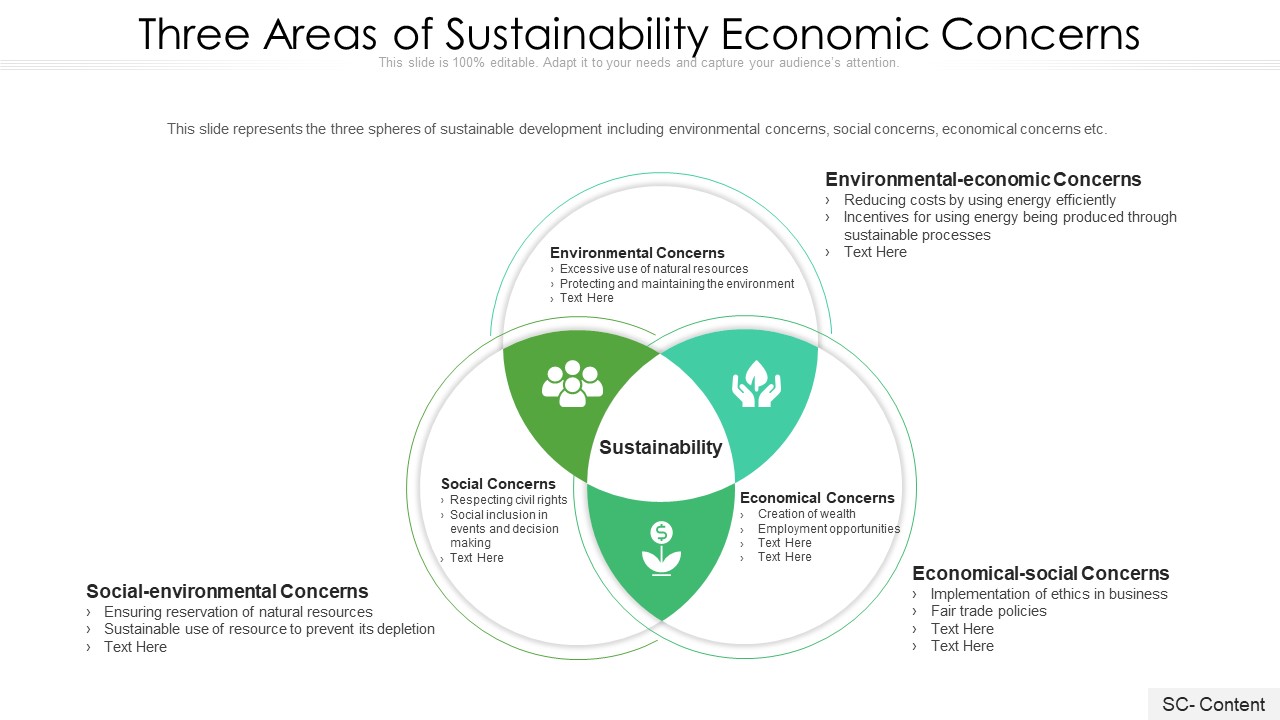 Three Areas of Sustainability Economic Concerns

This slide is 100% editable. Adapt it to your needs and capture your audience's attention.

This slide represents the three spheres of sustainable development including environmental concerns, social concerns, economical concerns etc.

Environmental-economic Concerns
› Reducing costs by using energy efficiently
› Incentives for using energy being produced through sustainable processes
› Text Here

Environmental Concerns
› Excessive use of natural resources
› Protecting and maintaining the environment
› Text Here

Sustainability

Social Concerns
› Respecting civil rights
› Social inclusion in events and decision making
› Text Here

Economical Concerns
› Creation of wealth
› Employment opportunities
› Text Here
› Text Here

Social-environmental Concerns
› Ensuring reservation of natural resources
› Sustainable use of resource to prevent its depletion
› Text Here

Economical-social Concerns
› Implementation of ethics in business
› Fair trade policies
› Text Here
› Text Here

SC- Content